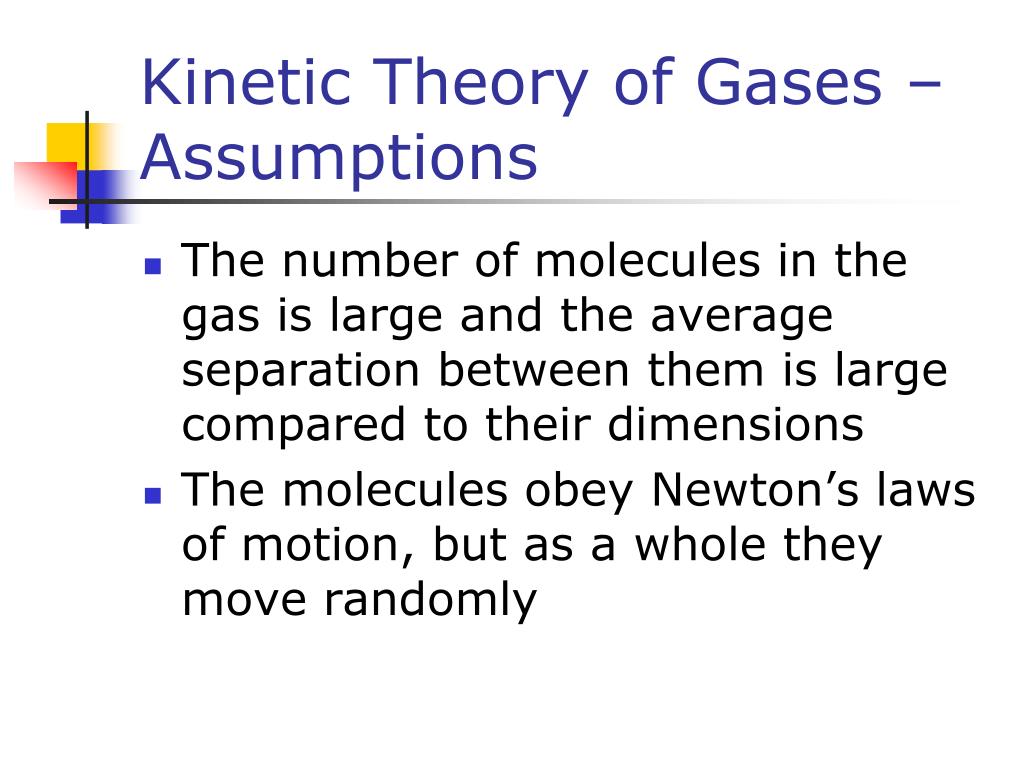 Kinetic Theory of Gases – Assumptions

- The number of molecules in the gas is large and the average separation between them is large compared to their dimensions
- The molecules obey Newton's laws of motion, but as a whole they move randomly